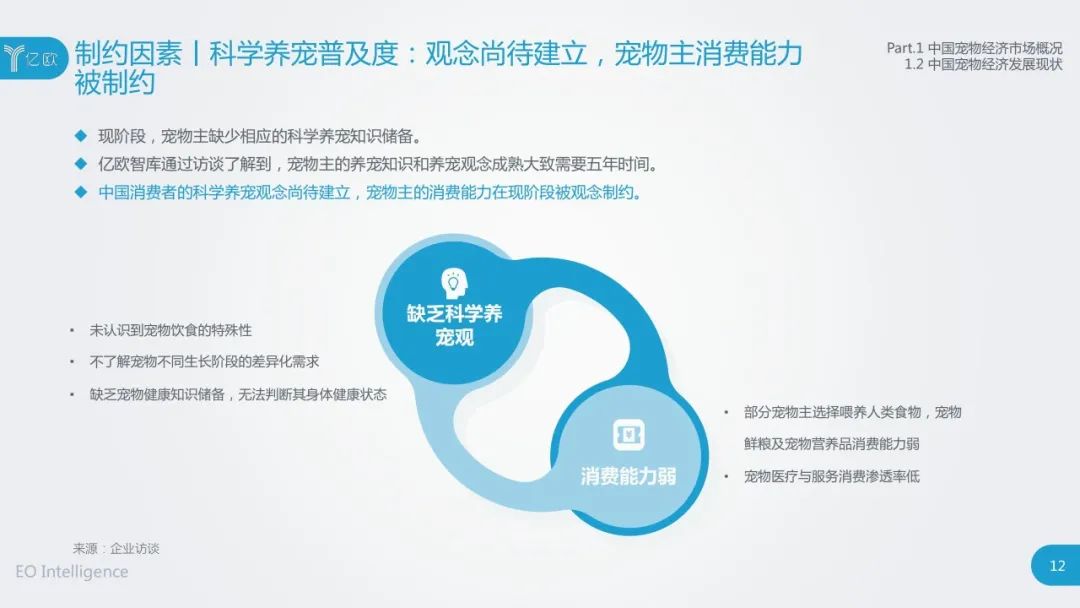 亿欧

制约因素丨科学养宠普及度：观念尚待建立，宠物主消费能力被制约

Part.1 中国宠物经济市场概况
1.2 中国宠物经济发展现状

◆ 现阶段，宠物主缺少相应的科学养宠知识储备。
◆ 亿欧智库通过访谈了解到，宠物主的养宠知识和养宠观念成熟大致需要五年时间。
◆ 中国消费者的科学养宠观念尚待建立，宠物主的消费能力在现阶段被观念制约。

缺乏科学养宠观

• 未认识到宠物饮食的特殊性
• 不了解宠物不同生长阶段的差异化需求
• 缺乏宠物健康知识储备，无法判断其身体健康状态

消费能力弱

• 部分宠物主选择喂养人类食物，宠物鲜粮及宠物营养品消费能力弱
• 宠物医疗与服务消费渗透率低

来源：企业访谈
EO Intelligence

12